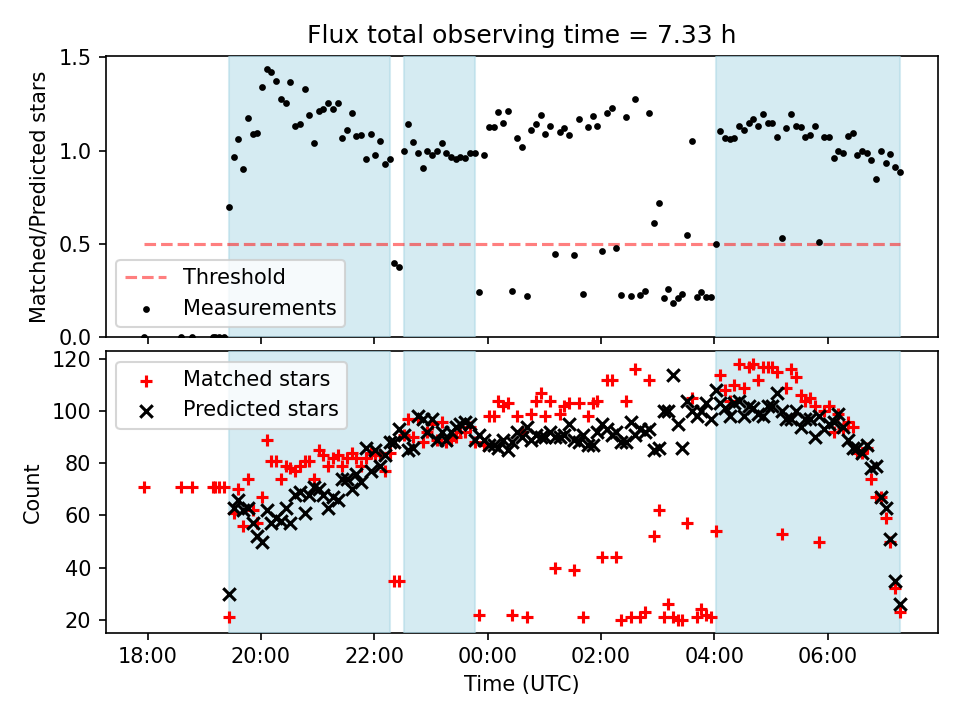 Flux total observing time = 7.33 h

Matched/Predicted stars

1.5
1.0
0.5
0.0

Threshold
Measurements

Count

120
100
80
60
40
20

Matched stars
Predicted stars

18:00
20:00
22:00
00:00
02:00
04:00
06:00

Time (UTC)